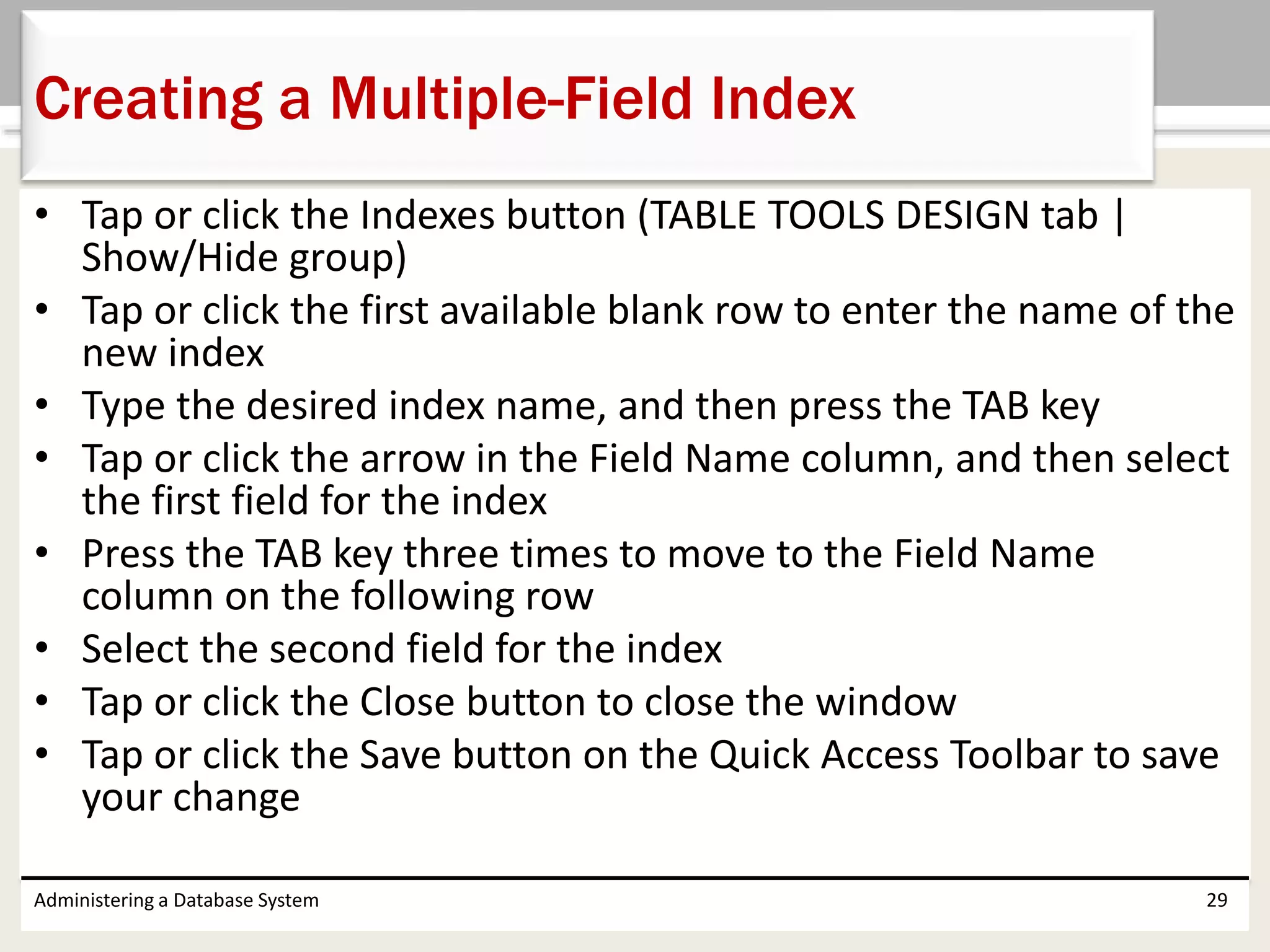 Creating a Multiple-Field Index

• Tap or click the Indexes button (TABLE TOOLS DESIGN tab | Show/Hide group)
• Tap or click the first available blank row to enter the name of the new index
• Type the desired index name, and then press the TAB key
• Tap or click the arrow in the Field Name column, and then select the first field for the index
• Press the TAB key three times to move to the Field Name column on the following row
• Select the second field for the index
• Tap or click the Close button to close the window
• Tap or click the Save button on the Quick Access Toolbar to save your change

Administering a Database System

29